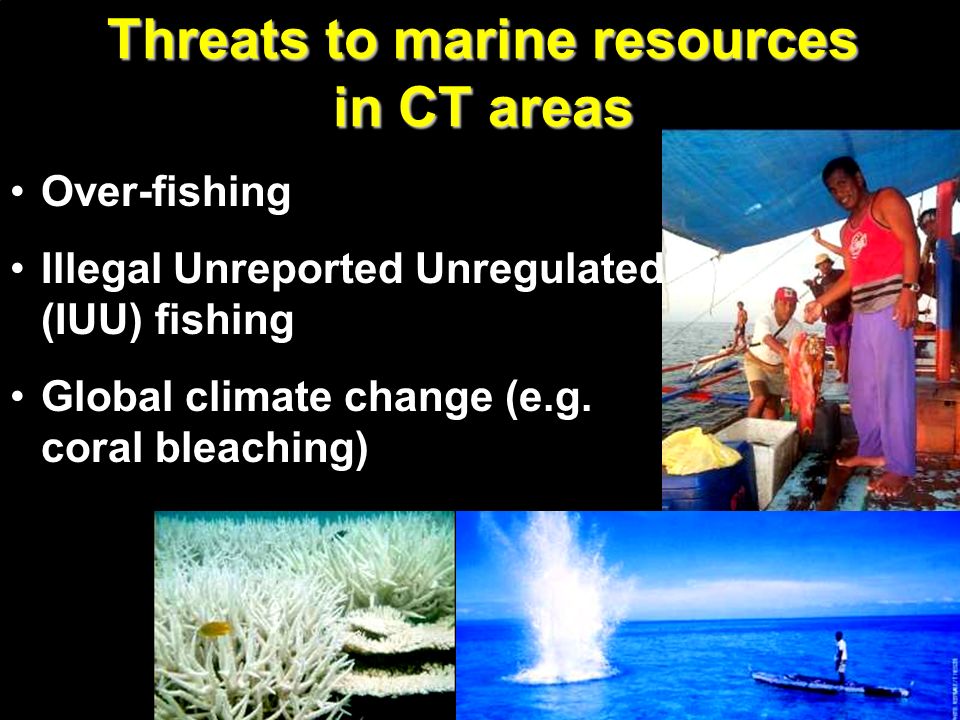 Threats to marine resources in CT areas

• Over-fishing

• Illegal Unreported Unregulated (IUU) fishing

• Global climate change (e.g. coral bleaching)